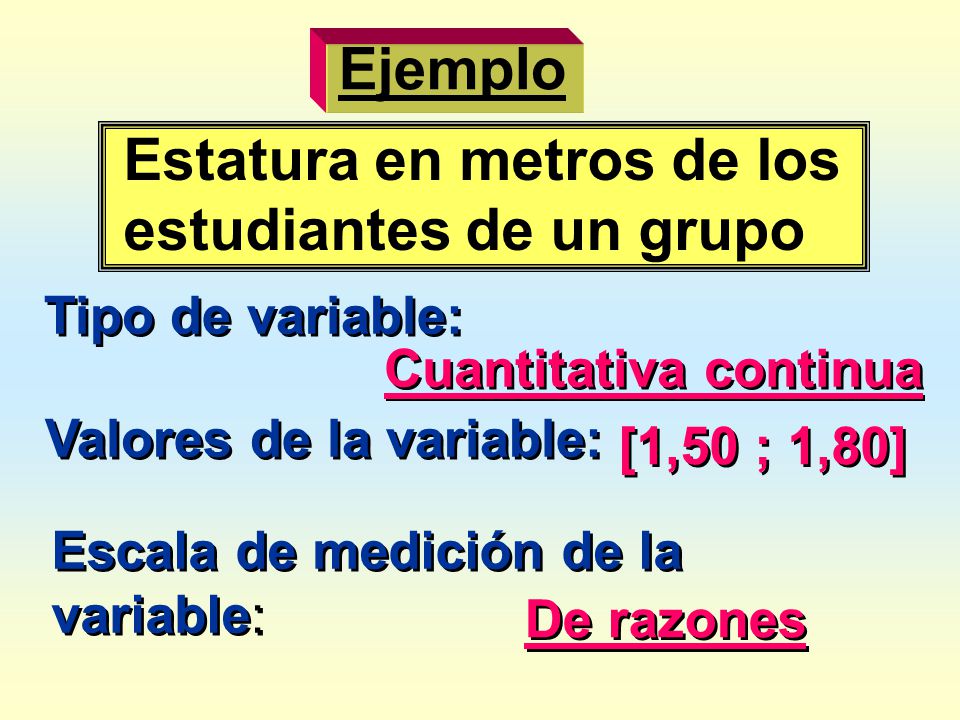 Ejemplo

Estatura en metros de los estudiantes de un grupo

Tipo de variable:

Cuantitativa continua

Valores de la variable: [1,50 ; 1,80]

Escala de medición de la variable:

De razones